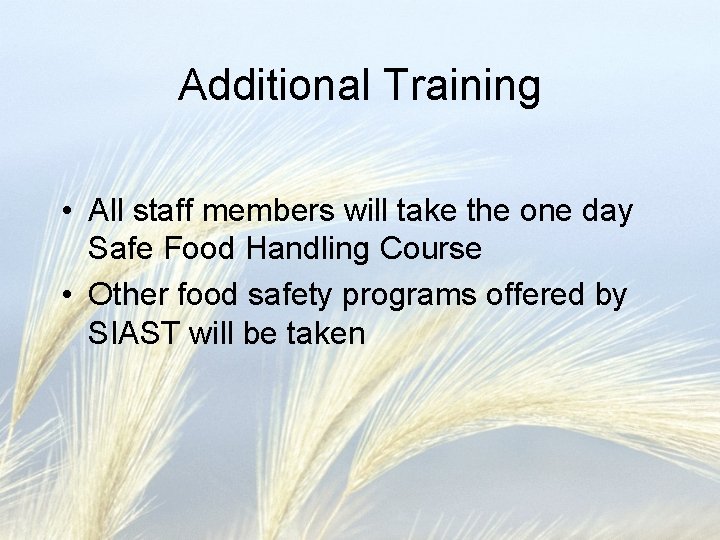 Additional Training

• All staff members will take the one day Safe Food Handling Course
• Other food safety programs offered by SIAST will be taken